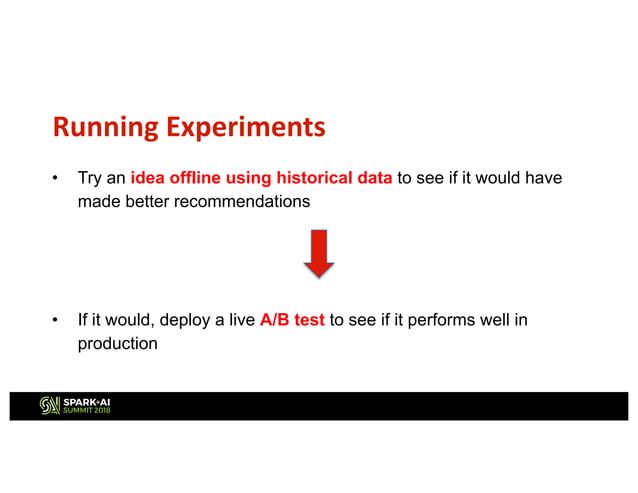 Running Experiments

• Try an idea offline using historical data to see if it would have made better recommendations

• If it would, deploy a live A/B test to see if it performs well in production

SPARK+AI SUMMIT 2018